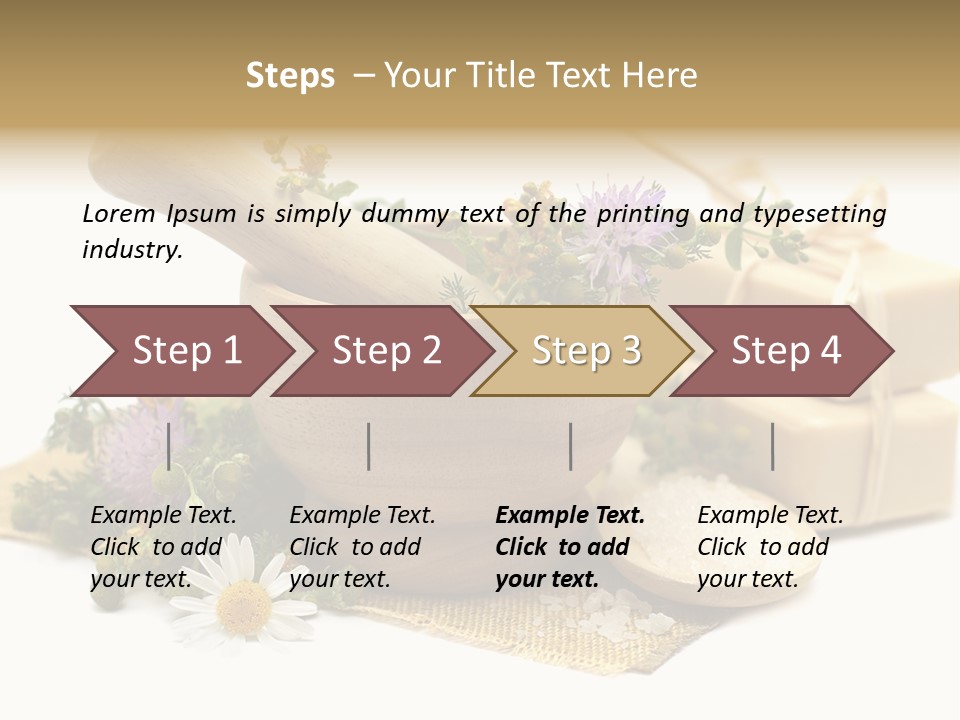 Steps – Your Title Text Here

Lorem Ipsum is simply dummy text of the printing and typesetting industry.

Step 1

Step 2

Step 3

Step 4

Example Text. Click to add your text.

Example Text. Click to add your text.

Example Text. Click to add your text.

Example Text. Click to add your text.